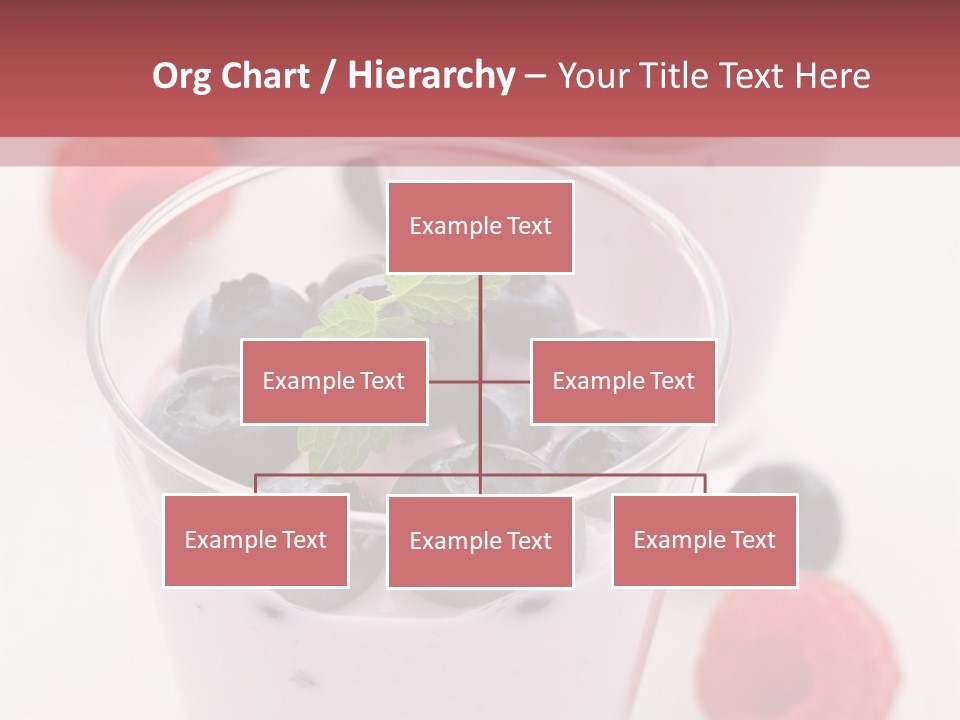 Org Chart / Hierarchy – Your Title Text Here

Example Text

Example Text

Example Text

Example Text

Example Text

Example Text